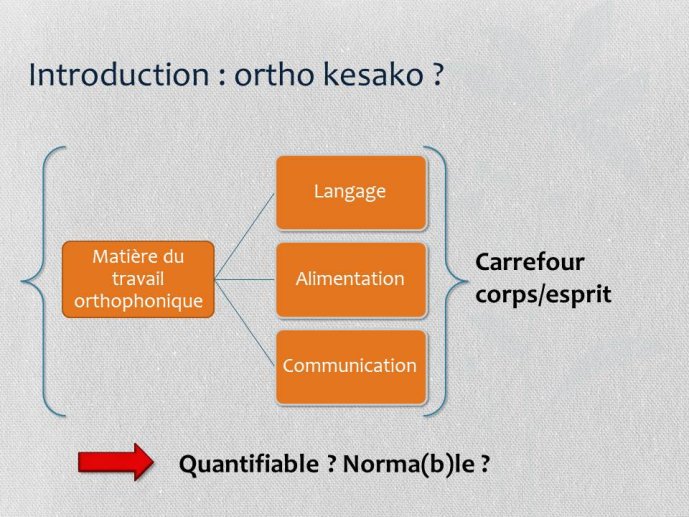 Introduction : ortho kesako ?

Matière du travail orthophonique

Langage

Alimentation

Communication

Carrefour corps/esprit

Quantifiable ? Norma(b)le ?